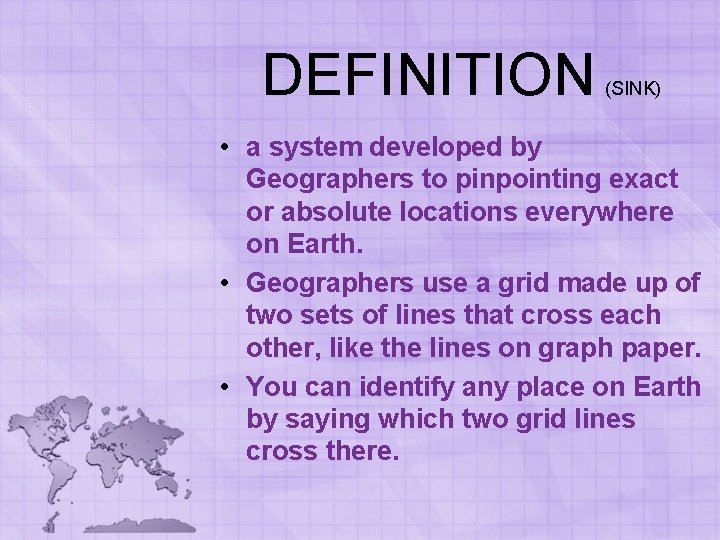 DEFINITION (SINK)

• a system developed by Geographers to pinpointing exact or absolute locations everywhere on Earth.

• Geographers use a grid made up of two sets of lines that cross each other, like the lines on graph paper.

• You can identify any place on Earth by saying which two grid lines cross there.